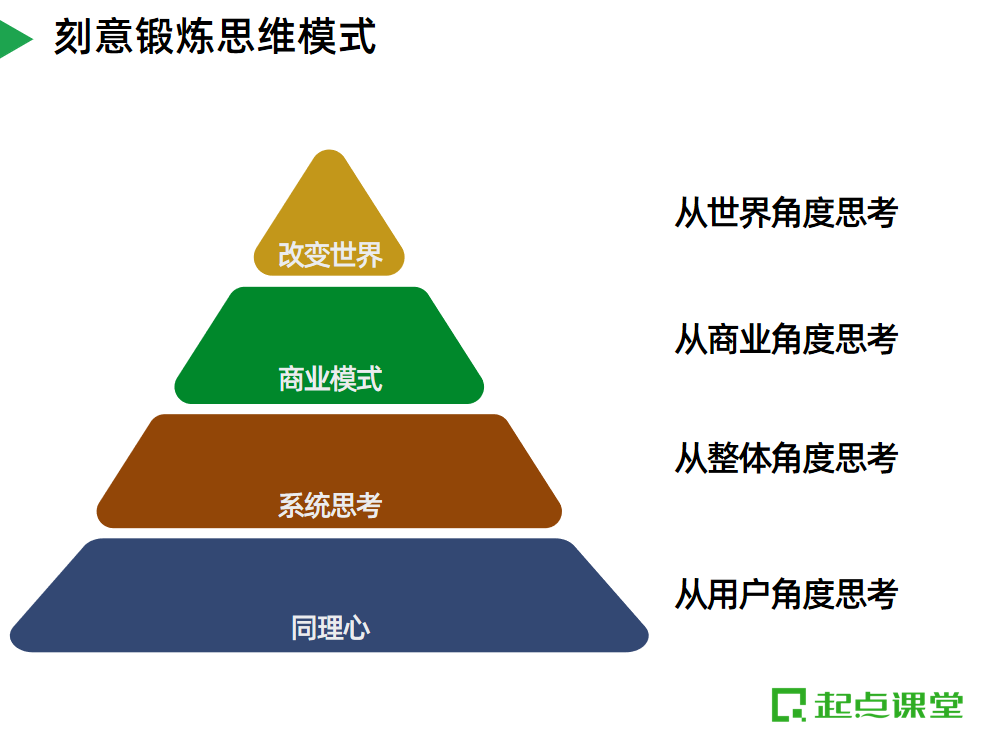 刻意锻炼思维模式

改变世界

商业模式

系统思考

同理心

从世界角度思考

从商业角度思考

从整体角度思考

从用户角度思考

起点课堂